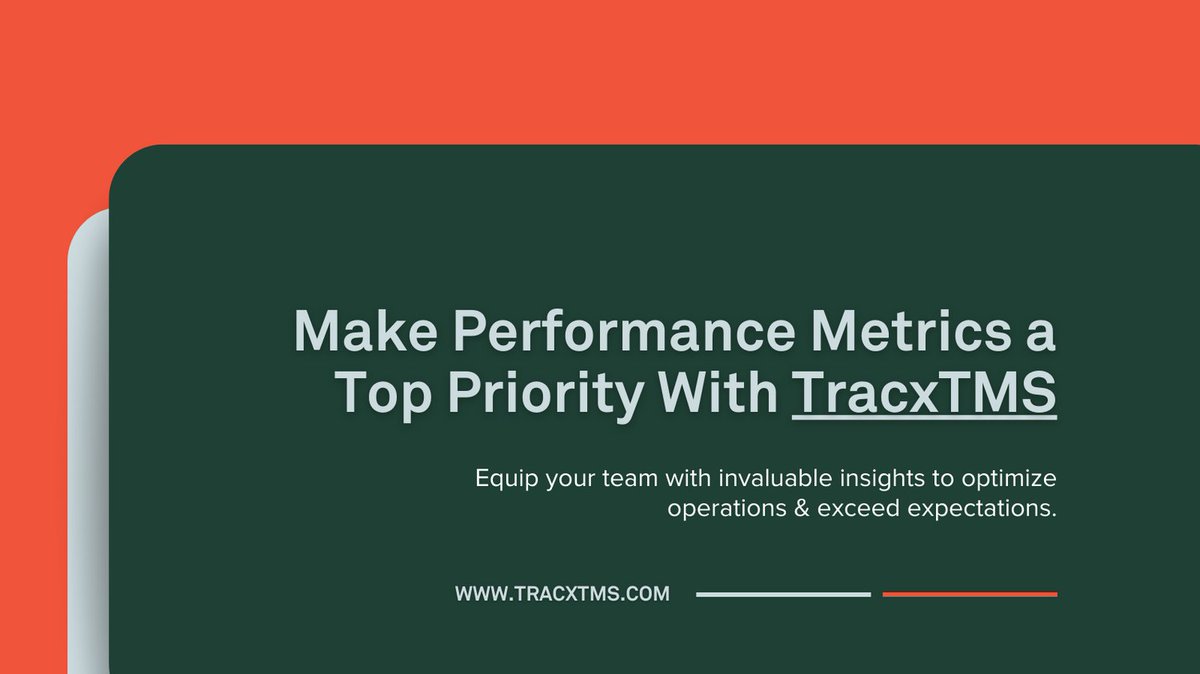 Make Performance Metrics a Top Priority With TracxTMS

Equip your team with invaluable insights to optimize operations & exceed expectations.

WWW.TRACXTMS.COM